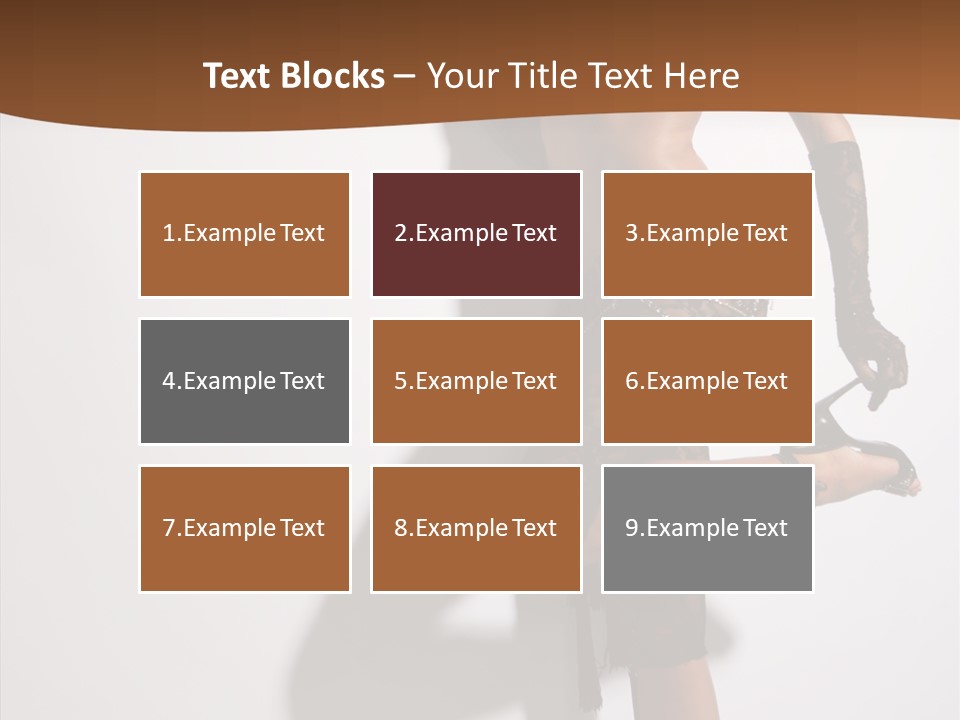 Text Blocks – Your Title Text Here

1.Example Text

2.Example Text

3.Example Text

4.Example Text

5.Example Text

6.Example Text

7.Example Text

8.Example Text

9.Example Text